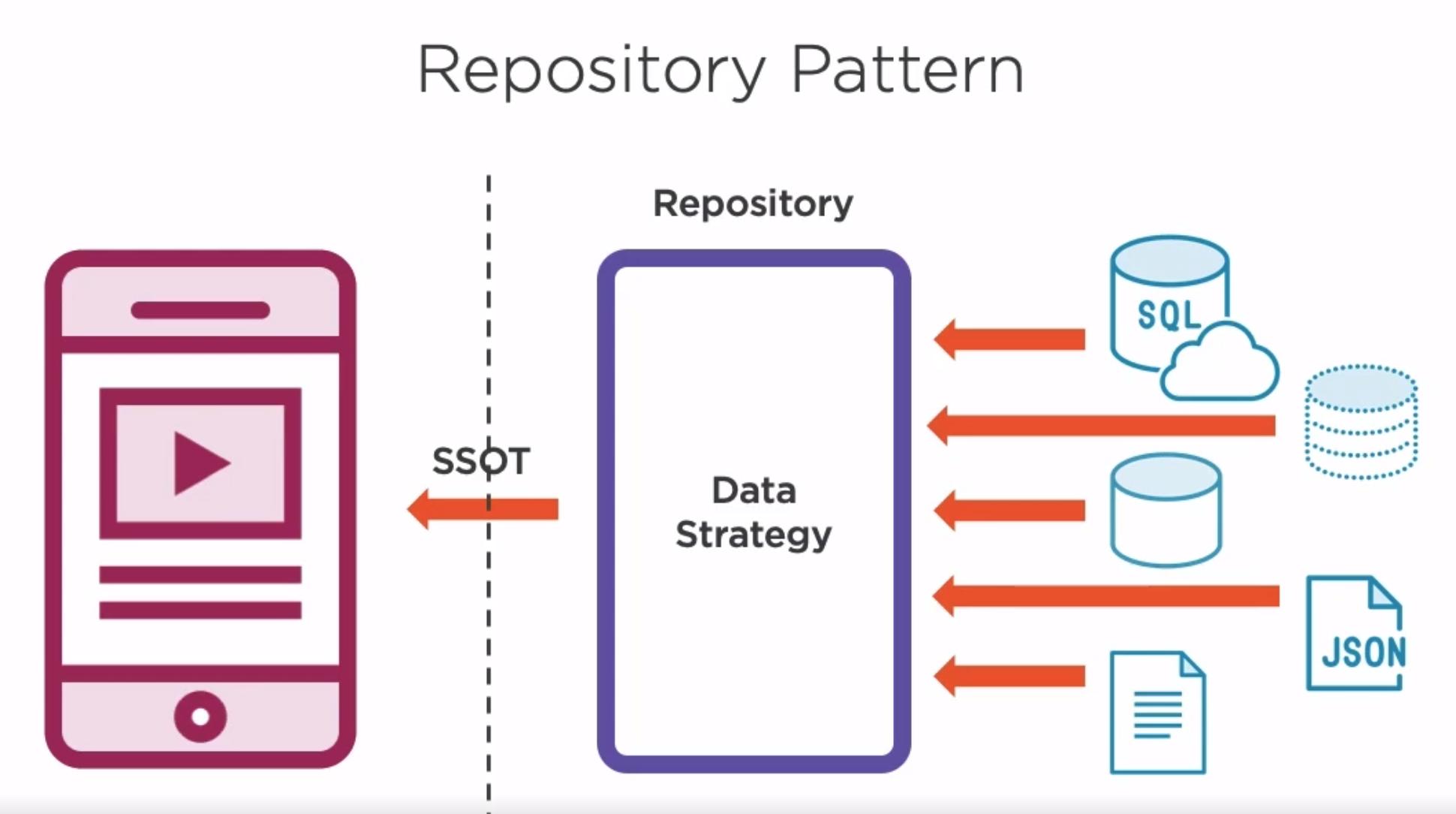 Repository Pattern

Repository

SSOT

Data Strategy

SQL

JSON